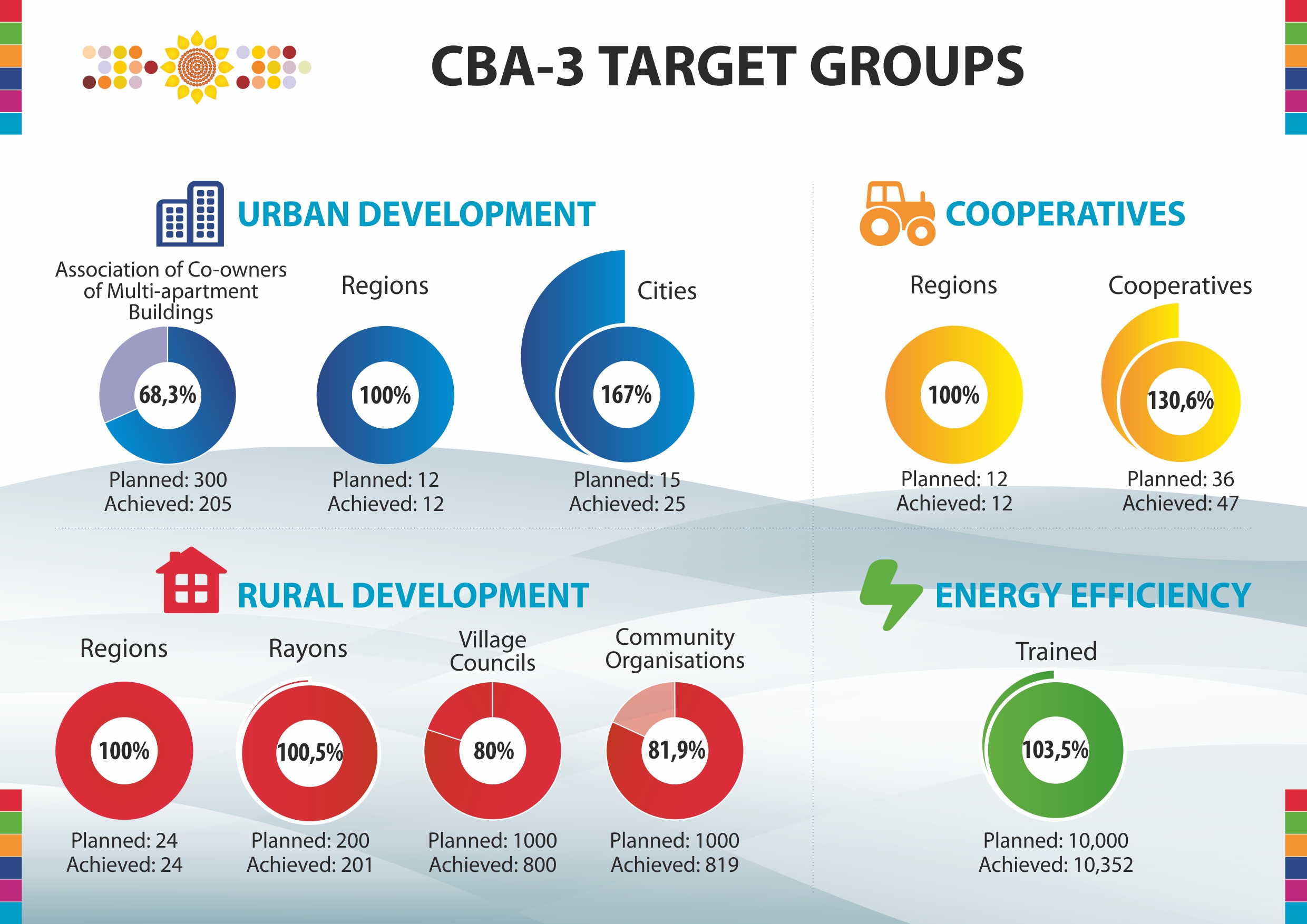 CBA-3 TARGET GROUPS

URBAN DEVELOPMENT

Association of Co-owners of Multi-apartment Buildings

68,3%

Planned: 300
Achieved: 205

Regions

100%

Planned: 12
Achieved: 12

Cities

167%

Planned: 15
Achieved: 25

COOPERATIVES

Regions

100%

Planned: 12
Achieved: 12

Cooperatives

130,6%

Planned: 36
Achieved: 47

RURAL DEVELOPMENT

Regions

100%

Planned: 24
Achieved: 24

Rayons

100,5%

Planned: 200
Achieved: 201

Village Councils

80%

Planned: 1000
Achieved: 800

Community Organisations

81,9%

Planned: 1000
Achieved: 819

ENERGY EFFICIENCY

Trained

103,5%

Planned: 10,000
Achieved: 10,352